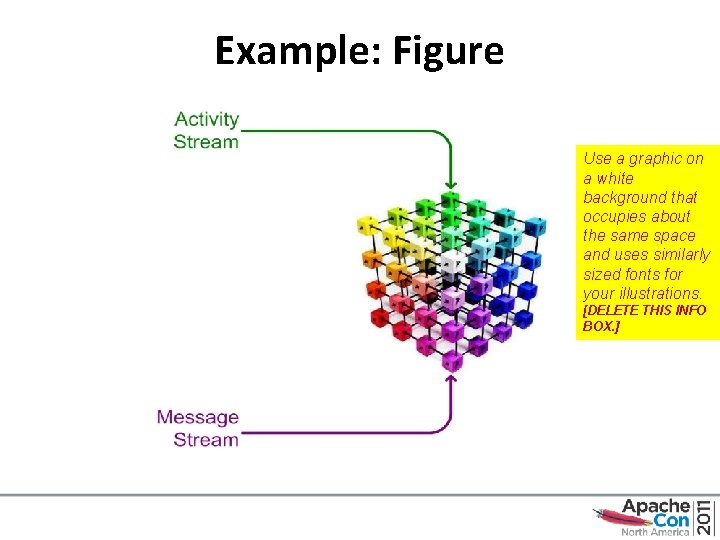 Example: Figure

Activity Stream

Message Stream

Use a graphic on a white background that occupies about the same space and uses similarly sized fonts for your illustrations. [DELETE THIS INFO BOX.]

Apache Con North America 2011